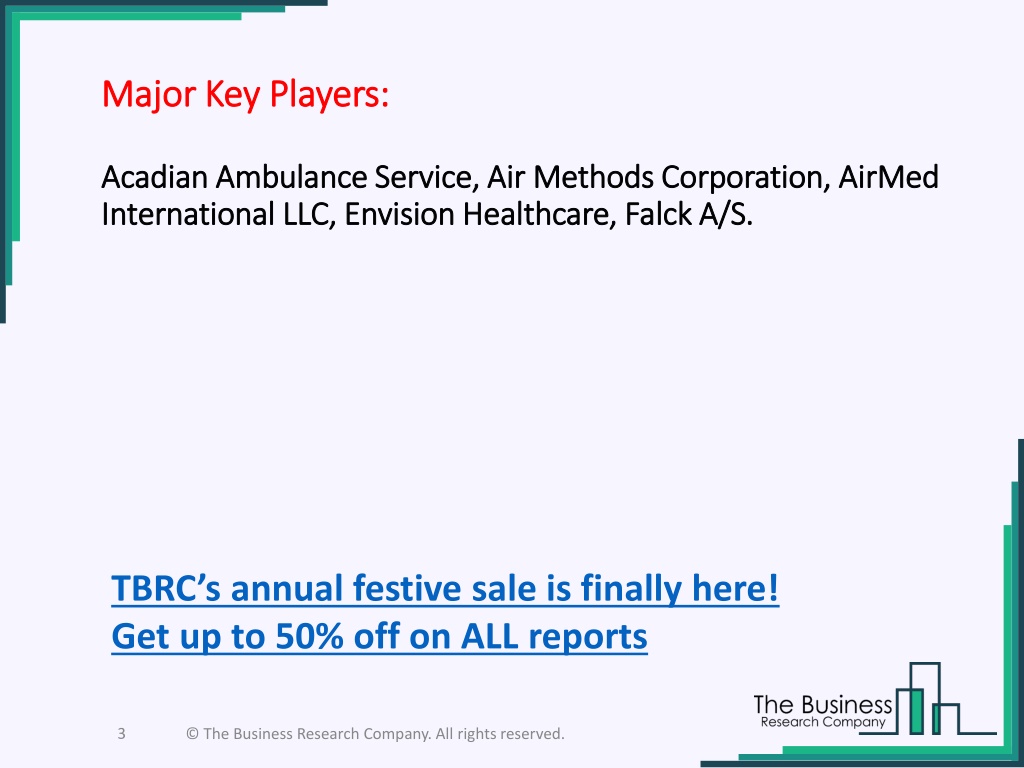 Major Key Players:

Acadian Ambulance Service, Air Methods Corporation, AirMed International LLC, Envision Healthcare, Falck A/S.

TBRC's annual festive sale is finally here!
Get up to 50% off on ALL reports

The Business
Research Company

3 © The Business Research Company. All rights reserved.